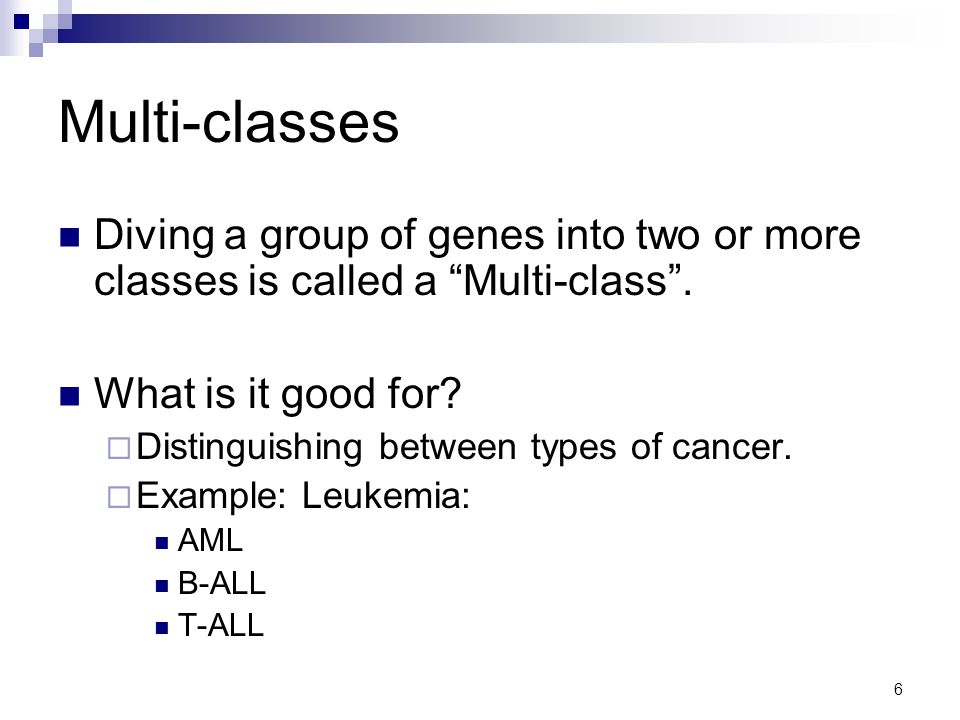 Multi-classes

Diving a group of genes into two or more classes is called a “Multi-class”.

What is it good for?

Distinguishing between types of cancer.

Example: Leukemia:

AML

B-ALL

T-ALL

6